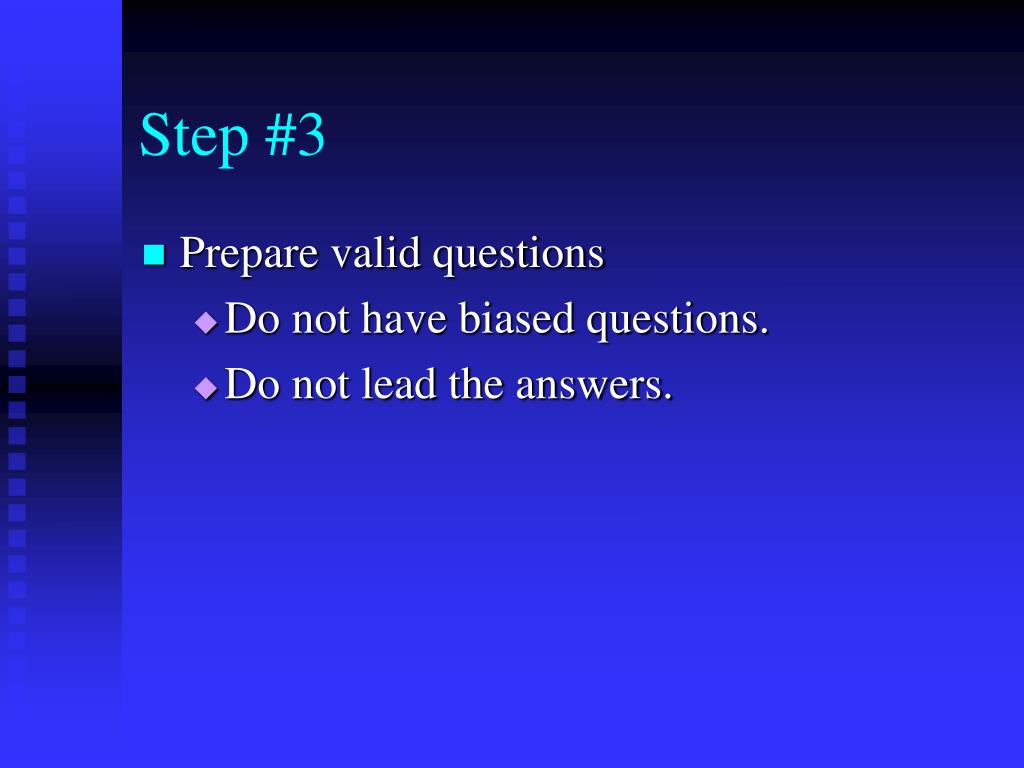 Step #3

Prepare valid questions

Do not have biased questions.

Do not lead the answers.